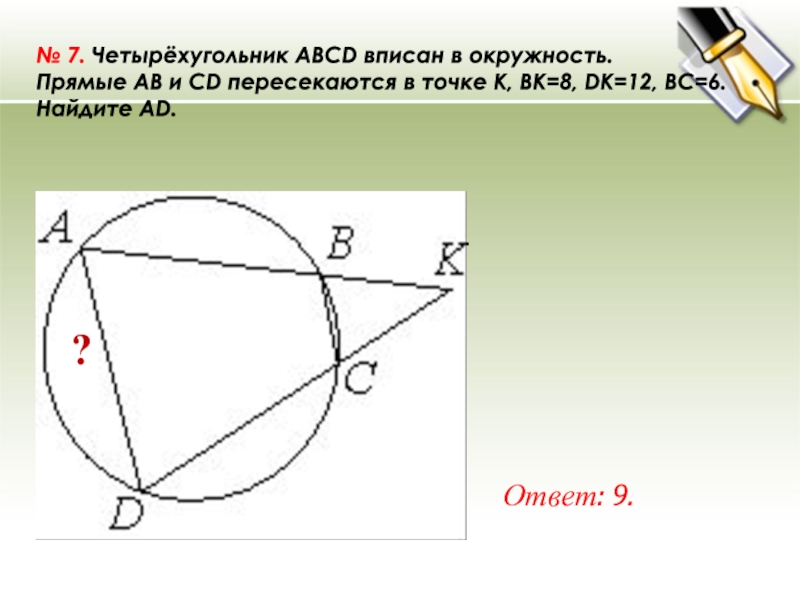 № 7. Четырёхугольник ABCD вписан в окружность. Прямые AB и CD пересекаются в точке K, BK=8, DK=12, BC=6. Найдите AD.

A
B
K
?
C
D

Ответ: 9.